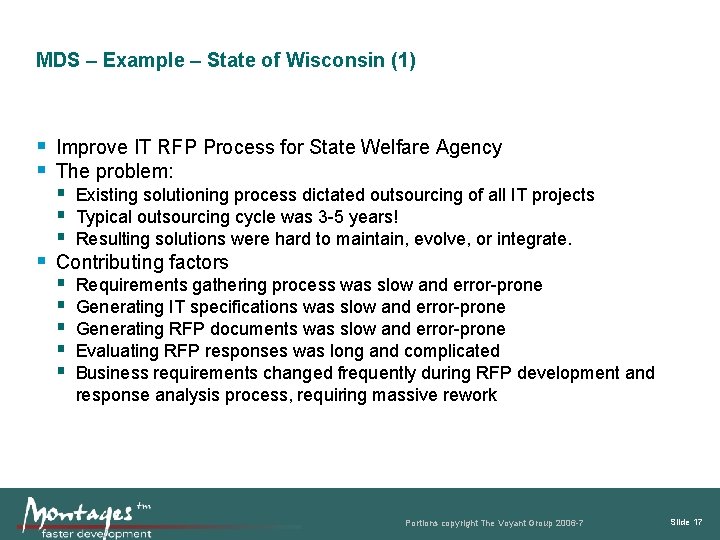 MDS – Example – State of Wisconsin (1)

- Improve IT RFP Process for State Welfare Agency
- The problem:
  - Existing solutioning process dictated outsourcing of all IT projects
  - Typical outsourcing cycle was 3-5 years!
  - Resulting solutions were hard to maintain, evolve, or integrate.
- Contributing factors
  - Requirements gathering process was slow and error-prone
  - Generating IT specifications was slow and error-prone
  - Generating RFP documents was slow and error-prone
  - Evaluating RFP responses was long and complicated
  - Business requirements changed frequently during RFP development and response analysis process, requiring massive rework

Montages tm
faster development

Portions copyright The Voyant Group 2006-7

Slide 17